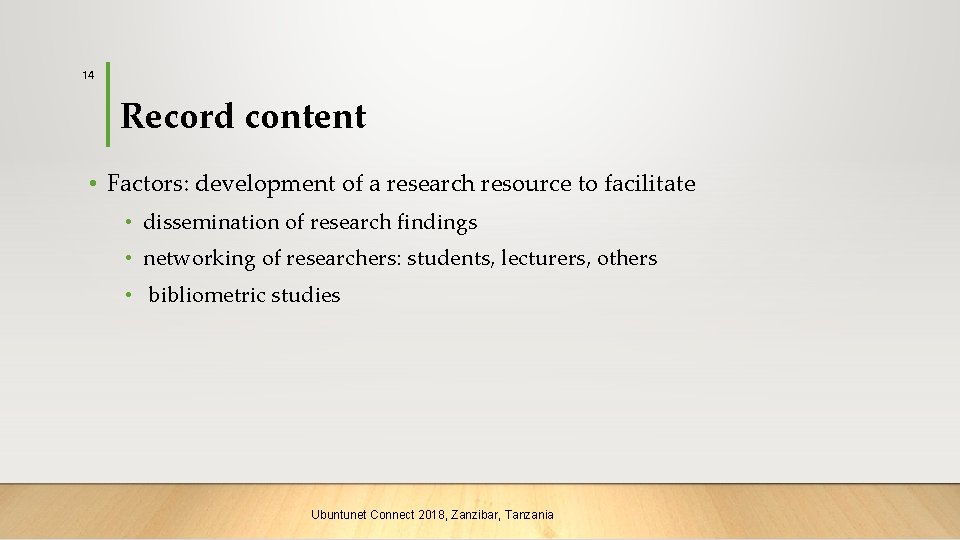 14

Record content

• Factors: development of a research resource to facilitate

• dissemination of research findings
• networking of researchers: students, lecturers, others
• bibliometric studies

Ubuntunet Connect 2018, Zanzibar, Tanzania